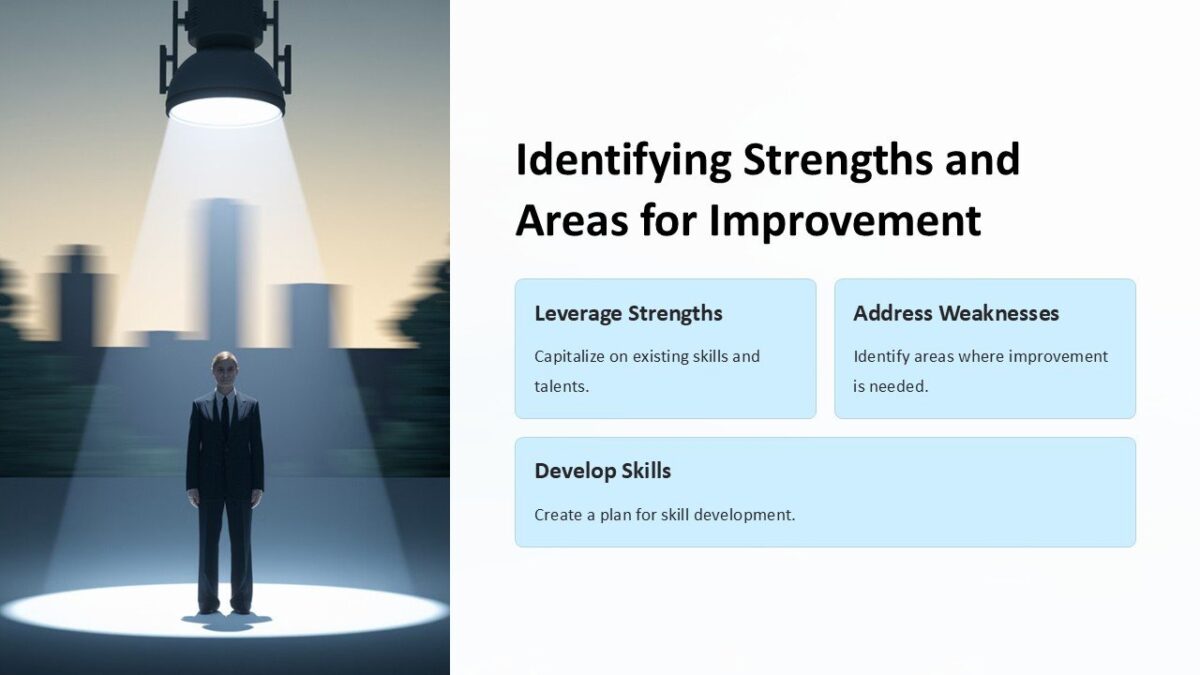 Identifying Strengths and Areas for Improvement

Leverage Strengths

Capitalize on existing skills and talents.

Address Weaknesses

Identify areas where improvement is needed.

Develop Skills

Create a plan for skill development.